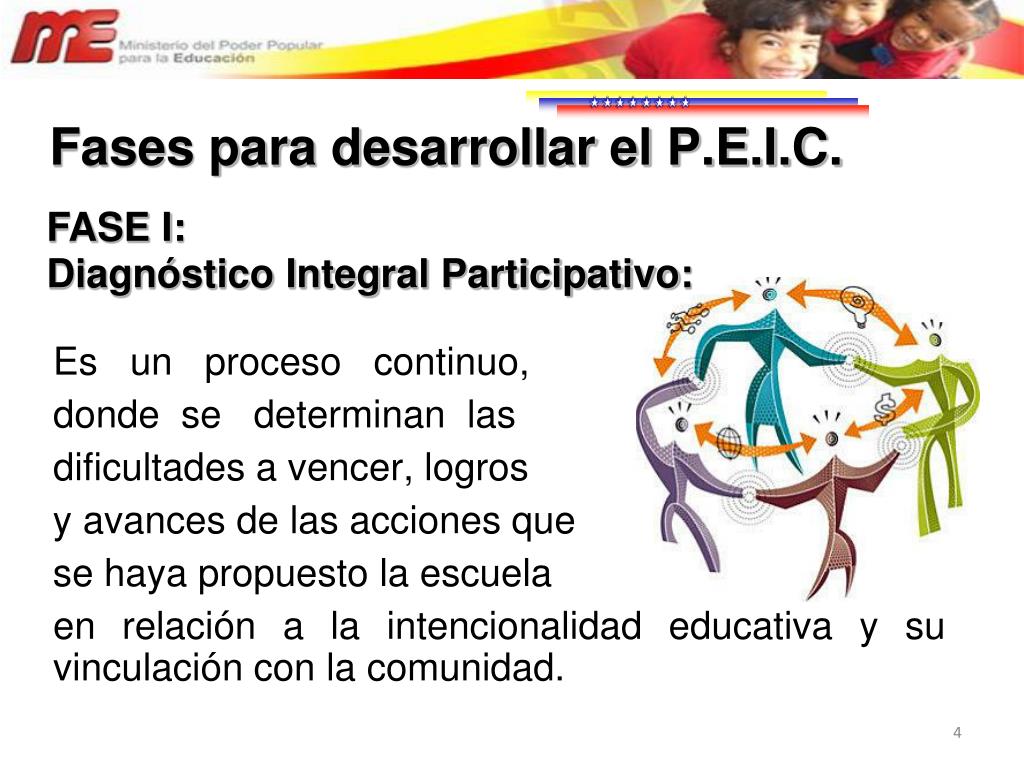 ME Ministerio del Poder Popular para la Educación

Fases para desarrollar el P.E.I.C.

FASE I:
Diagnóstico Integral Participativo:

Es un proceso continuo, donde se determinan las dificultades a vencer, logros y avances de las acciones que se haya propuesto la escuela en relación a la intencionalidad educativa y su vinculación con la comunidad.

4